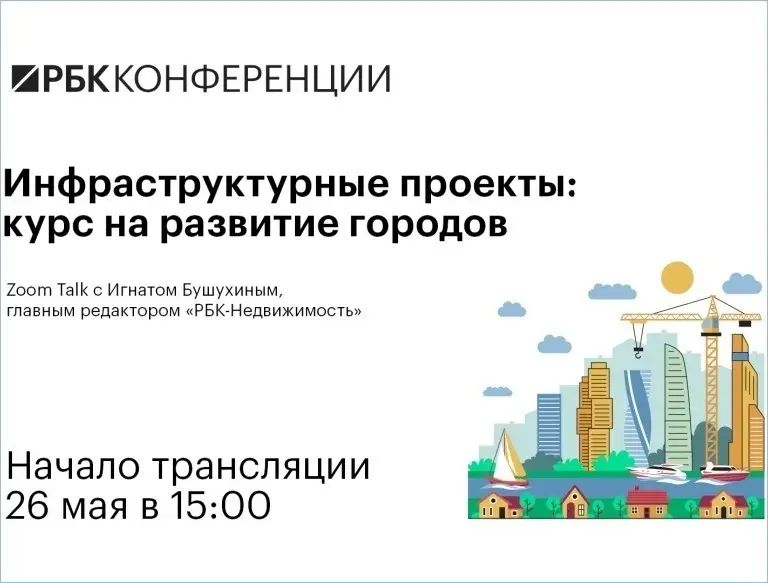 РБК КОНФЕРЕНЦИИ

Инфраструктурные проекты: курс на развитие городов

Zoom Talk с Игнатом Бушухиным, главным редактором «РБК-Недвижимость»

Начало трансляции 26 мая в 15:00